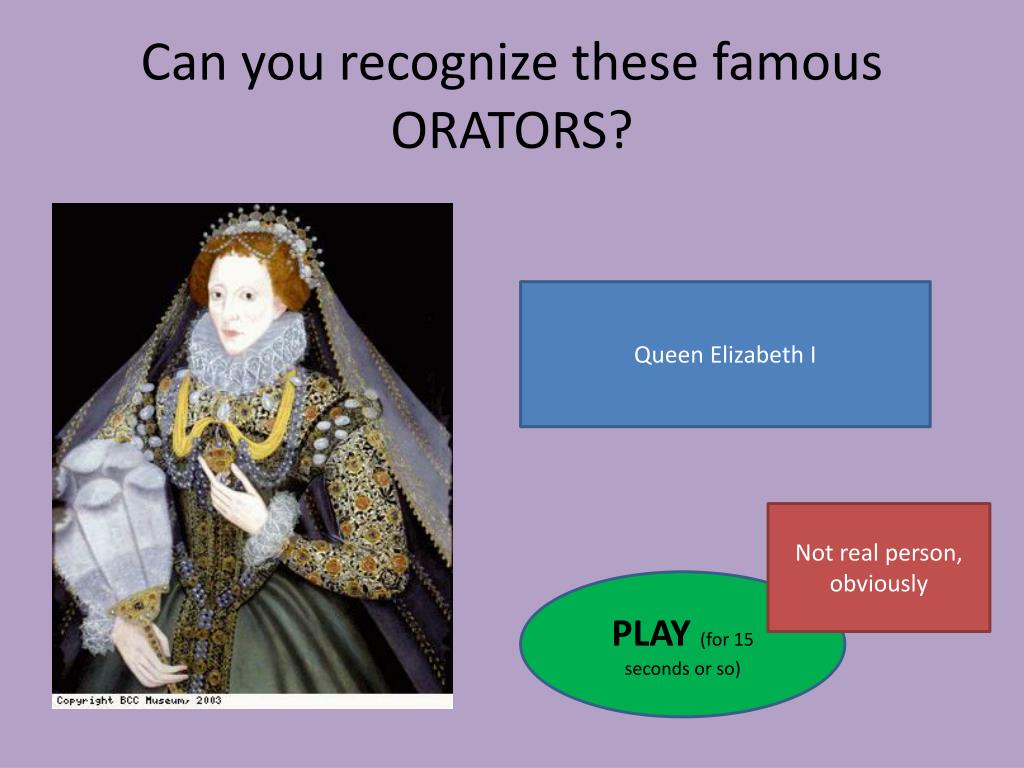 Can you recognize these famous ORATORS?

Copyright BCC Museum, 2003

Queen Elizabeth I

Not real person, obviously

PLAY (for 15 seconds or so)